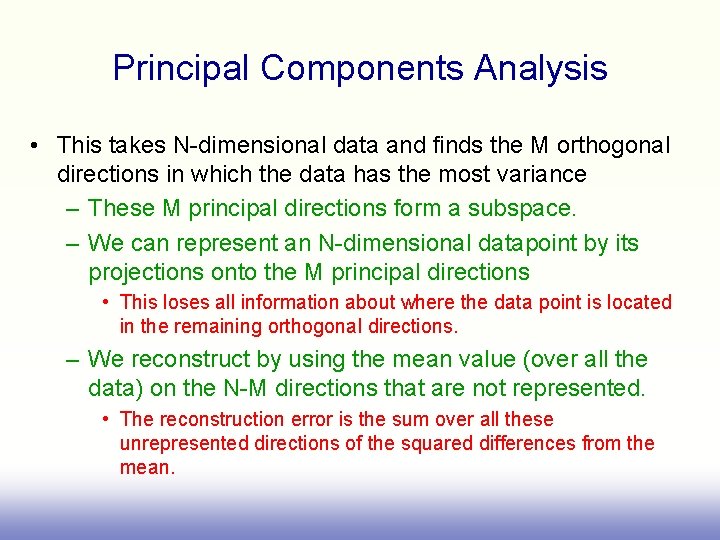 Principal Components Analysis

• This takes N-dimensional data and finds the M orthogonal directions in which the data has the most variance

– These M principal directions form a subspace.

– We can represent an N-dimensional datapoint by its projections onto the M principal directions

• This loses all information about where the data point is located in the remaining orthogonal directions.

– We reconstruct by using the mean value (over all the data) on the N-M directions that are not represented.

• The reconstruction error is the sum over all these unrepresented directions of the squared differences from the mean.